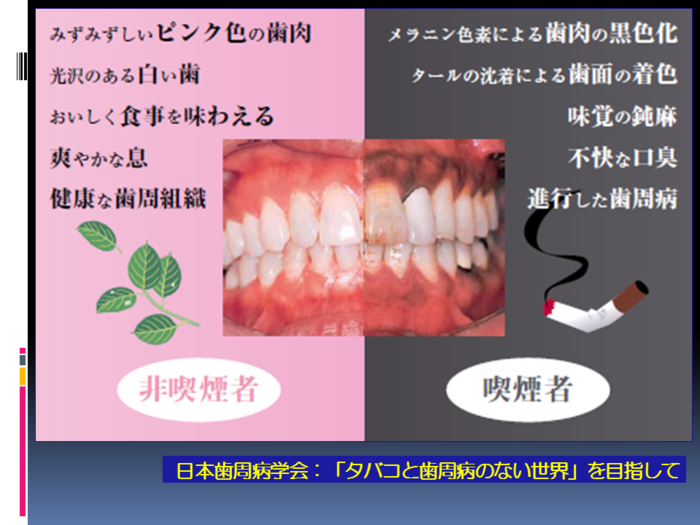 みずみずしいピンク色の歯肉

光沢のある白い歯

おいしく食事を味わえる

爽やかな息

健康な歯周組織

非喫煙者

メラニン色素による歯肉の黒色化

タールの沈着による歯面の着色

味覚の鈍麻

不快な口臭

進行した歯周病

喫煙者

日本歯周病学会：「タバコと歯周病のない世界」を目指して